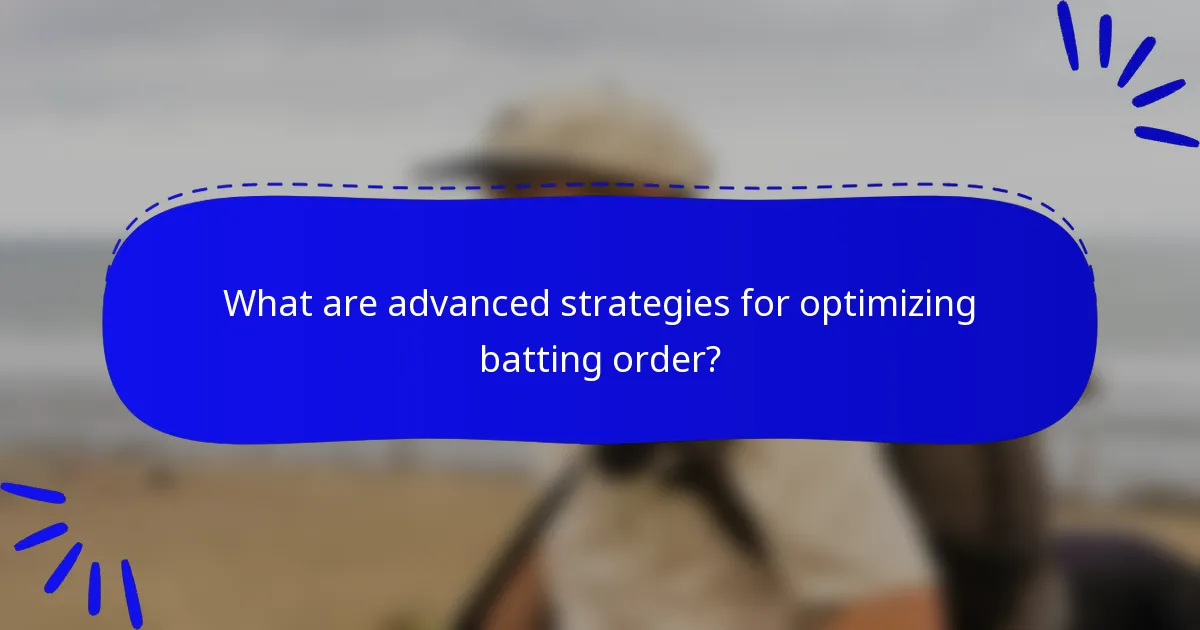 What are advanced strategies for optimizing batting order?